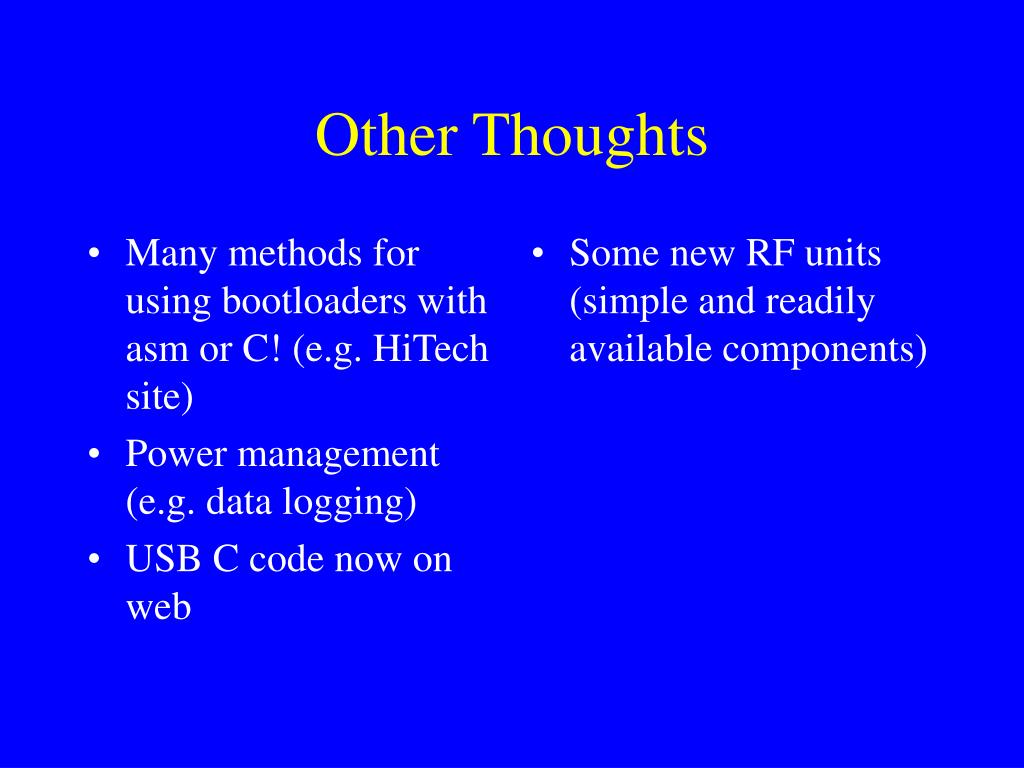 Other Thoughts

• Many methods for using bootloaders with asm or C! (e.g. HiTech site)
• Power management (e.g. data logging)
• USB C code now on web

• Some new RF units (simple and readily available components)